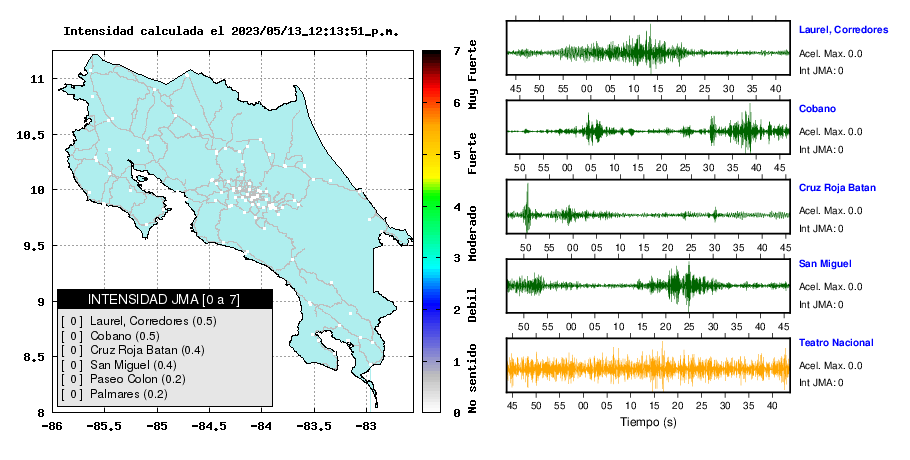 Intensidad calculada el 2023/05/13_12:13:51_p.m.

11
10.5
10
9.5
9
8.5
8
-86
-85.5
-85
-84.5
-84
-83.5
-83

INTENSIDAD JMA [0 a 7]
[ 0 ] Laurel, Corredores (0.5)
[ 0 ] Cobano (0.5)
[ 0 ] Cruz Roja Batan (0.4)
[ 0 ] San Miguel (0.4)
[ 0 ] Paseo Colon (0.2)
[ 0 ] Palmares (0.2)

7
6
5
4
3
2
1
0
Muy Fuerte
Fuerte
Moderado
Debil
No sentido

Laurel, Corredores
Acel. Max. 0.0
Int JMA: 0
45 50 55 00 05 10 15 20 25 30 35 40

Cobano
Acel. Max. 0.0
Int JMA: 0
50 55 00 05 10 15 20 25 30 35 40 45

Cruz Roja Batan
Acel. Max. 0.0
Int JMA: 0
50 55 00 05 10 15 20 25 30 35 40 45

San Miguel
Acel. Max. 0.0
Int JMA: 0
50 55 00 05 10 15 20 25 30 35 40 45

Teatro Nacional
Acel. Max. 0.0
Int JMA: 0
45 50 55 00 05 10 15 20 25 30 35 40
Tiempo (s)